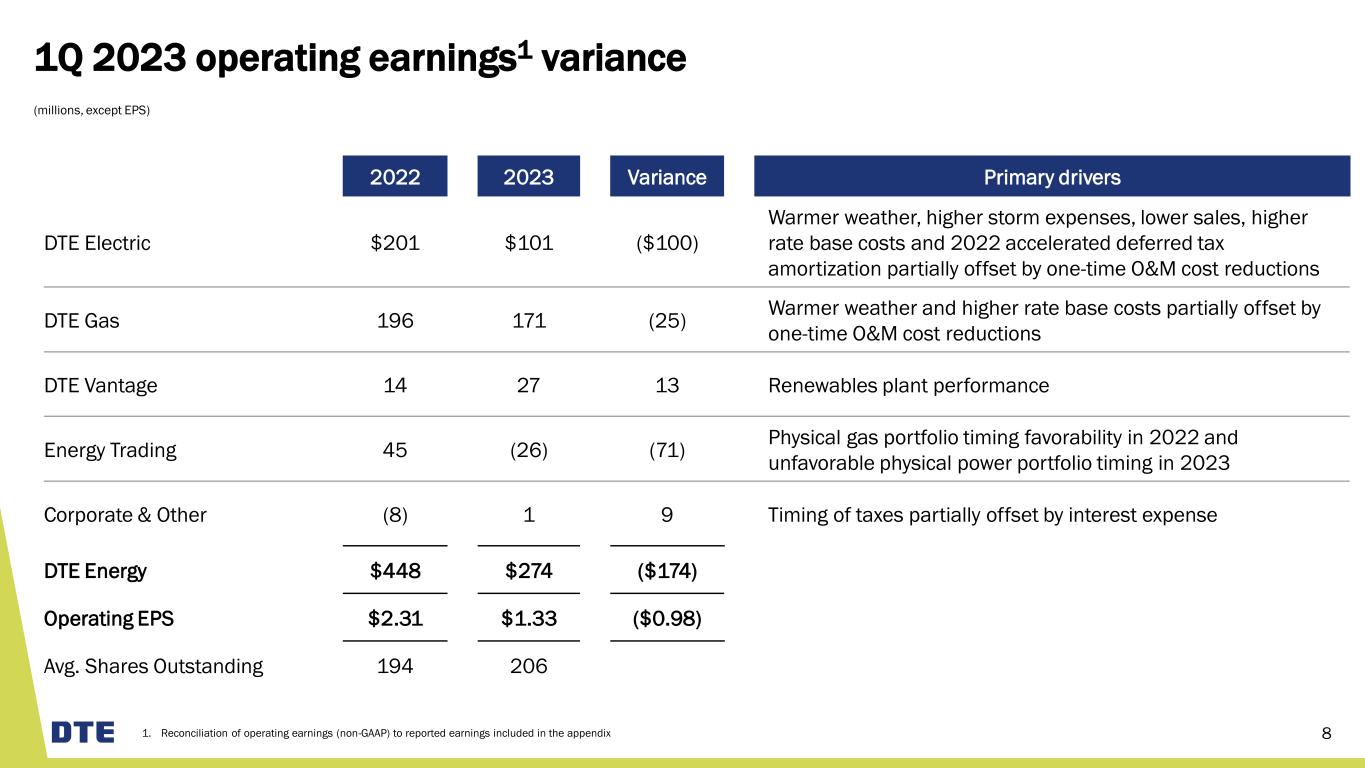 1Q 2023 operating earnings$^1$ variance

(millions, except EPS)

| | 2022 | 2023 | Variance | Primary drivers |
|---|---|---|---|---|
| DTE Electric | \$201 | \$101 | (\$100) | Warmer weather, higher storm expenses, lower sales, higher rate base costs and 2022 accelerated deferred tax amortization partially offset by one-time O&M cost reductions |
| DTE Gas | 196 | 171 | (25) | Warmer weather and higher rate base costs partially offset by one-time O&M cost reductions |
| DTE Vantage | 14 | 27 | 13 | Renewables plant performance |
| Energy Trading | 45 | (26) | (71) | Physical gas portfolio timing favorability in 2022 and unfavorable physical power portfolio timing in 2023 |
| Corporate & Other | (8) | 1 | 9 | Timing of taxes partially offset by interest expense |
| DTE Energy | \$448 | \$274 | (\$174) | |
| Operating EPS | \$2.31 | \$1.33 | (\$0.98) | |
| Avg. Shares Outstanding | 194 | 206 | | |

DTE

1. Reconciliation of operating earnings (non-GAAP) to reported earnings included in the appendix

8